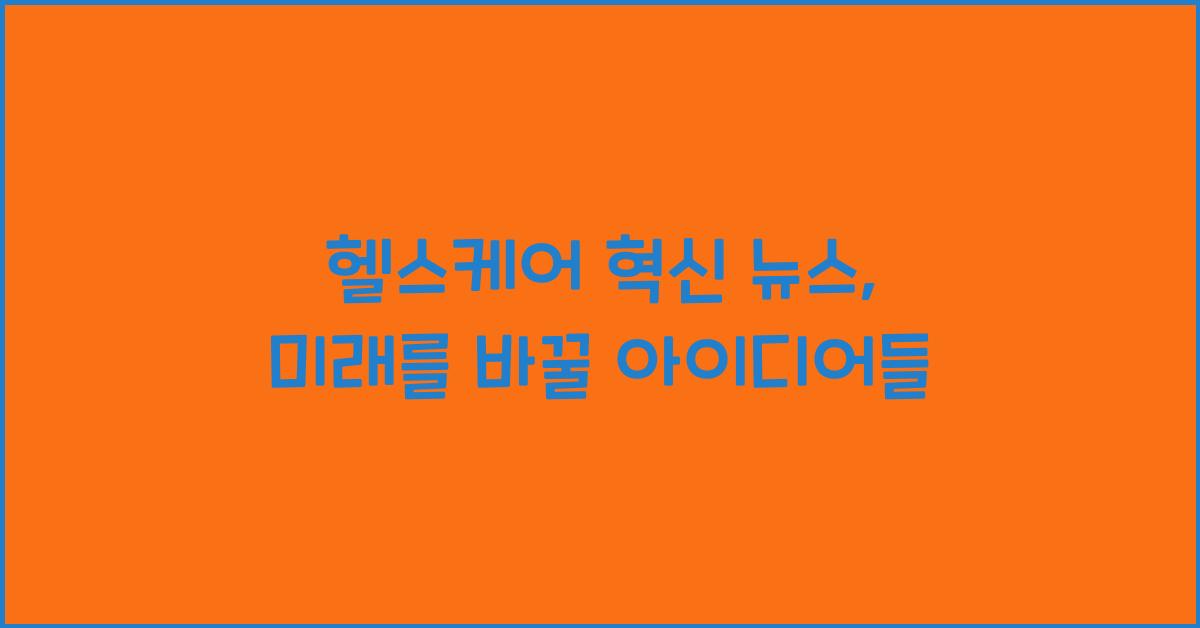 헬스케어 혁신 뉴스,
미래를 바꿀 아이디어들